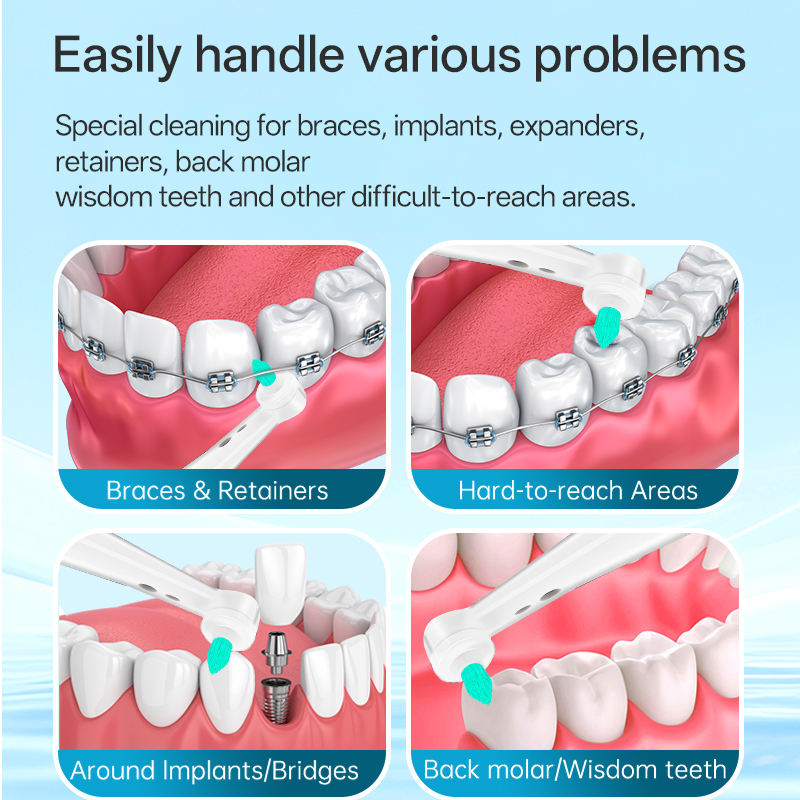 Easily handle various problems

Special cleaning for braces, implants, expanders, retainers, back molar
wisdom teeth and other difficult-to-reach areas.

Braces & Retainers

Hard-to-reach Areas

Around Implants/Bridges

Back molar/Wisdom teeth